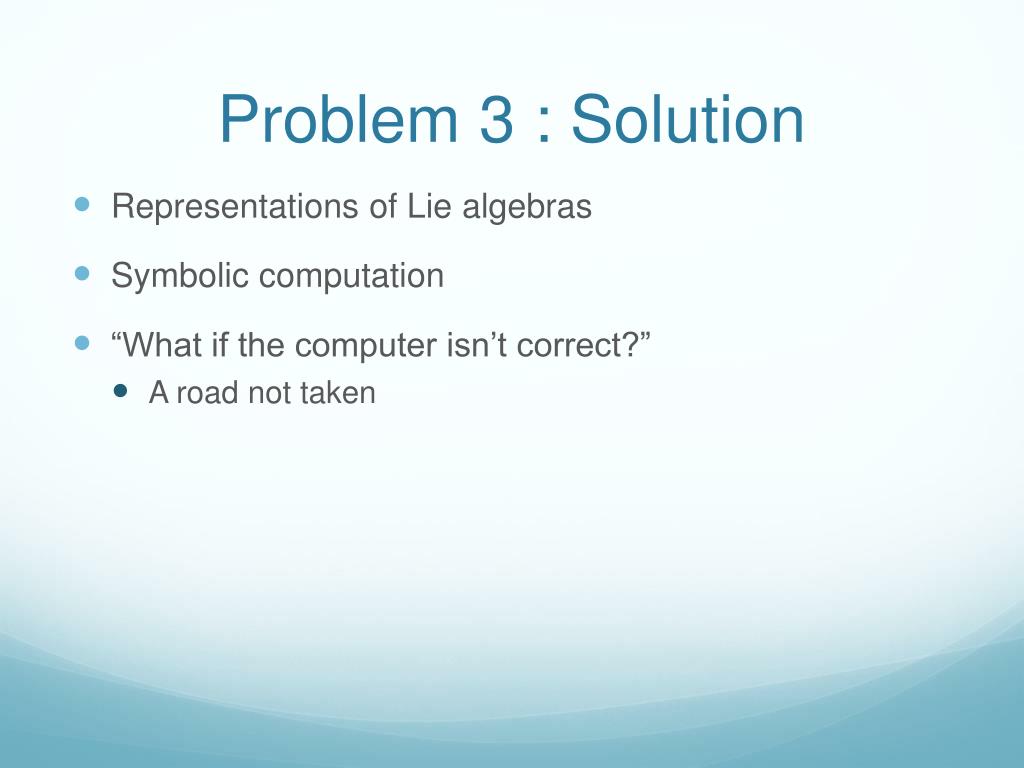 Problem 3 : Solution

Representations of Lie algebras

Symbolic computation

“What if the computer isn’t correct?”

A road not taken